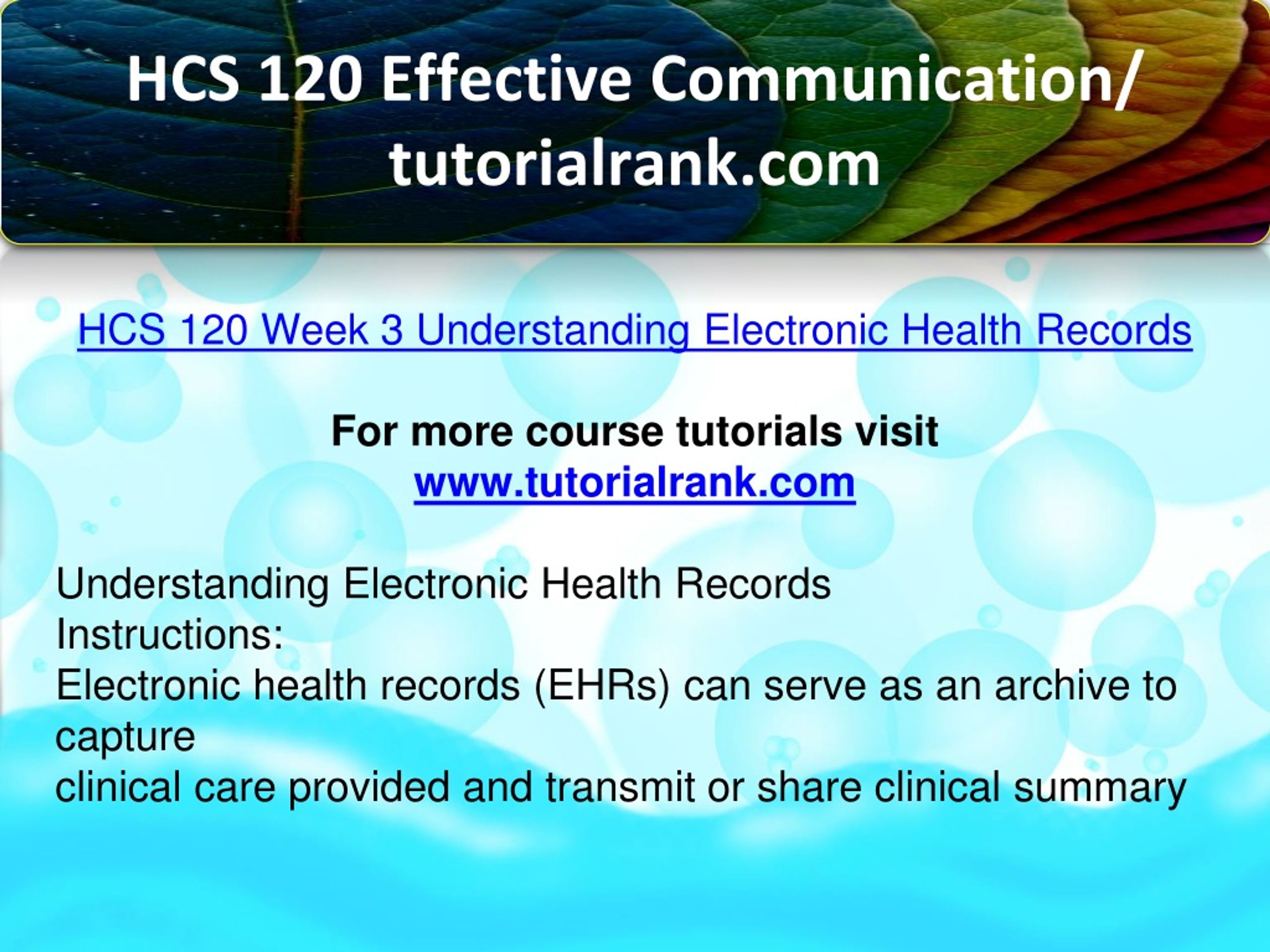 HCS 120 Effective Communication/ tutorialrank.com

HCS 120 Week 3 Understanding Electronic Health Records

For more course tutorials visit
www.tutorialrank.com

Understanding Electronic Health Records
Instructions:
Electronic health records (EHRs) can serve as an archive to capture
clinical care provided and transmit or share clinical summary